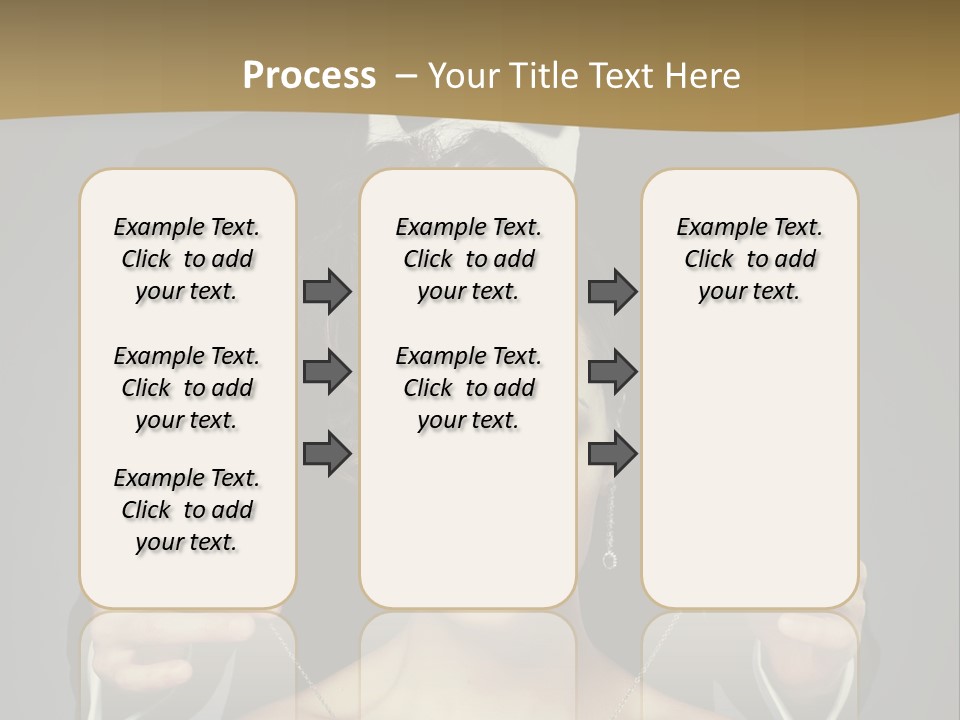 Process – Your Title Text Here

Example Text. Click to add your text.

Example Text. Click to add your text.

Example Text. Click to add your text.

Example Text. Click to add your text.

Example Text. Click to add your text.

Example Text. Click to add your text.